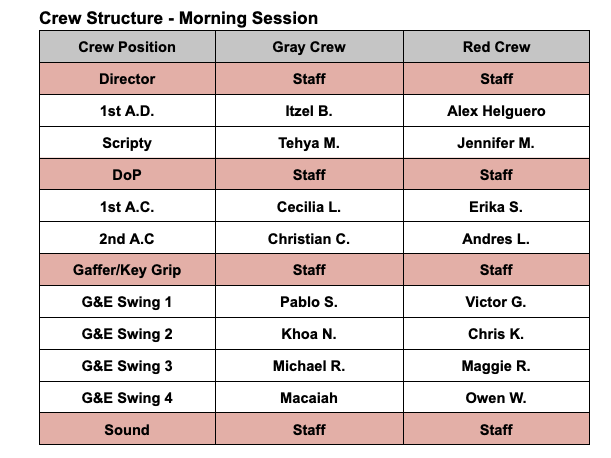 Crew Structure - Morning Session

| Crew Position | Gray Crew | Red Crew |
|---|---|---|
| Director | Staff | Staff |
| 1st A.D. | Itzel B. | Alex Helguero |
| Scripty | Tehya M. | Jennifer M. |
| DoP | Staff | Staff |
| 1st A.C. | Cecilia L. | Erika S. |
| 2nd A.C | Christian C. | Andres L. |
| Gaffer/Key Grip | Staff | Staff |
| G&E Swing 1 | Pablo S. | Victor G. |
| G&E Swing 2 | Khoa N. | Chris K. |
| G&E Swing 3 | Michael R. | Maggie R. |
| G&E Swing 4 | Macaiah | Owen W. |
| Sound | Staff | Staff |